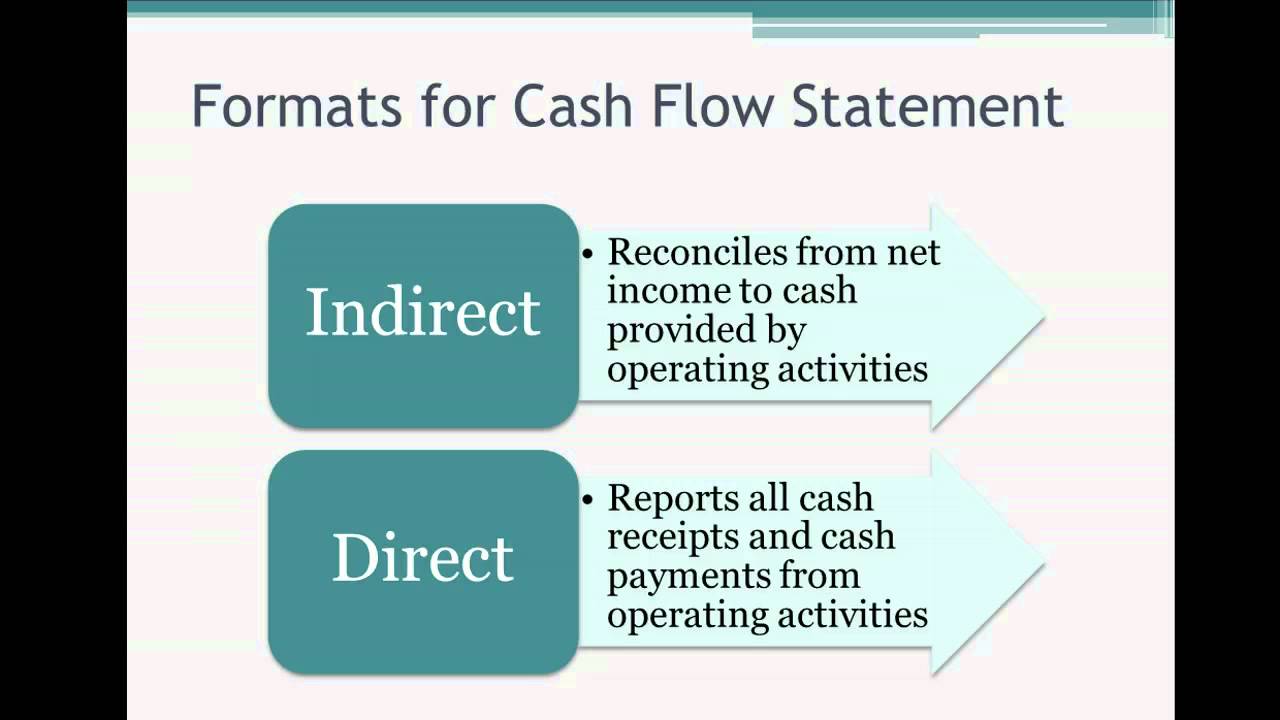 Formats for Cash Flow Statement

Indirect

• Reconciles from net income to cash provided by operating activities

Direct

• Reports all cash receipts and cash payments from operating activities